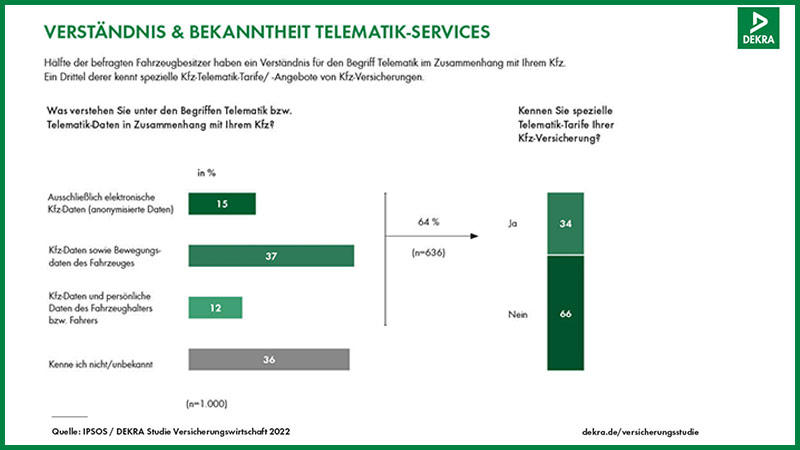 VERSTÄNDNIS & BEKANNTHEIT TELEMATIK-SERVICES

DEKRA

Hälfte der befragten Fahrzeugbesitzer haben ein Verständnis für den Begriff Telematik im Zusammenhang mit Ihrem Kfz. Ein Drittel derer kennt spezielle Kfz-Telematik-Tarife/ -Angebote von Kfz-Versicherungen.

Was verstehen Sie unter den Begriffen Telematik bzw. Telematik-Daten in Zusammenhang mit Ihrem Kfz?

in %

Ausschließlich elektronische Kfz-Daten (anonymisierte Daten) 15

Kfz-Daten sowie Bewegungsdaten des Fahrzeuges 37

Kfz-Daten und persönliche Daten des Fahrzeughalters bzw. Fahrers 12

Kenne ich nicht/unbekannt 36

(n=1.000)

64 %

(n=636)

Kennen Sie spezielle Telematik-Tarife Ihrer Kfz-Versicherung?

Ja 34

Nein 66

Quelle: IPSOS / DEKRA Studie Versicherungswirtschaft 2022

dekra.de/versicherungsstudie